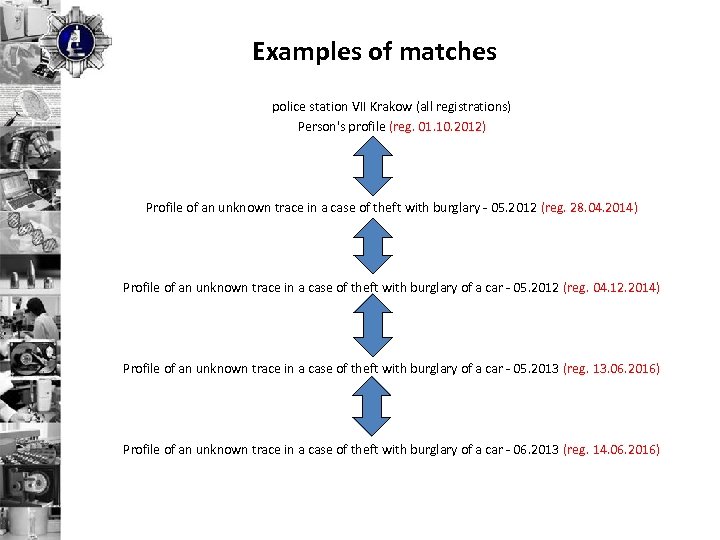 Examples of matches

police station VII Krakow (all registrations)
Person's profile (reg. 01.10.2012)

Profile of an unknown trace in a case of theft with burglary - 05.2012 (reg. 28.04.2014)

Profile of an unknown trace in a case of theft with burglary of a car - 05.2012 (reg. 04.12.2014)

Profile of an unknown trace in a case of theft with burglary of a car - 05.2013 (reg. 13.06.2016)

Profile of an unknown trace in a case of theft with burglary of a car - 06.2013 (reg. 14.06.2016)